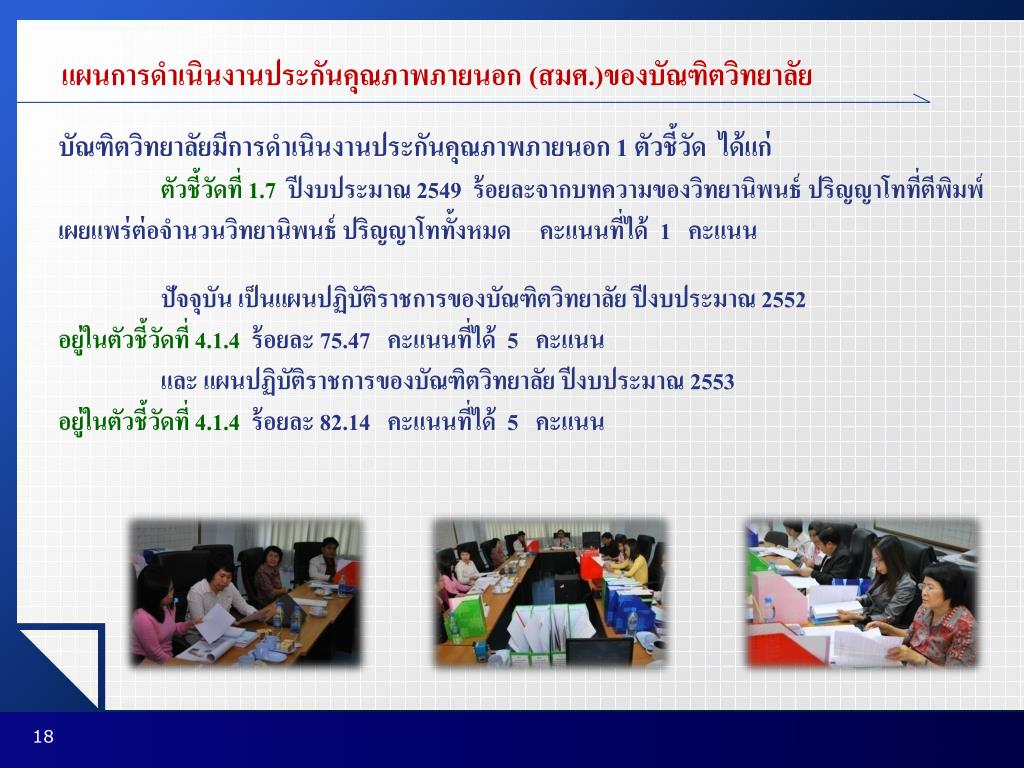 แผนการดำเนินงานประกันคุณภาพภายนอก (สมศ.)ของบัณฑิตวิทยาลัย

บัณฑิตวิทยาลัยมีการดำเนินงานประกันคุณภาพภายนอก 1 ตัวชี้วัด ได้แก่

ตัวชี้วัดที่ 1.7 ปีงบประมาณ 2549 ร้อยละจากบทความของวิทยานิพนธ์ ปริญญาโทที่ตีพิมพ์เผยแพร่ต่อจำนวนวิทยานิพนธ์ ปริญญาโททั้งหมด คะแนนที่ได้ 1 คะแนน

ปัจจุบัน เป็นแผนปฏิบัติราชการของบัณฑิตวิทยาลัย ปีงบประมาณ 2552 อยู่ในตัวชี้วัดที่ 4.1.4 ร้อยละ 75.47 คะแนนที่ได้ 5 คะแนน

และ แผนปฏิบัติราชการของบัณฑิตวิทยาลัย ปีงบประมาณ 2553 อยู่ในตัวชี้วัดที่ 4.1.4 ร้อยละ 82.14 คะแนนที่ได้ 5 คะแนน

18